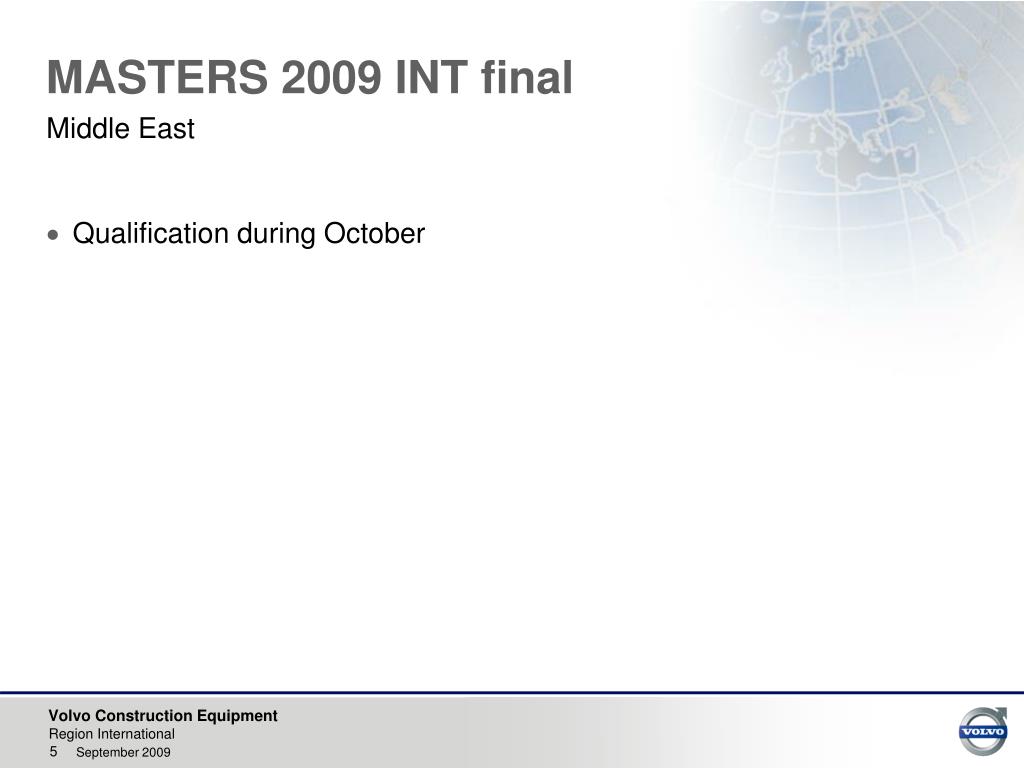 MASTERS 2009 INT final
Middle East

• Qualification during October

Volvo Construction Equipment
Region International
5 September 2009

VOLVO